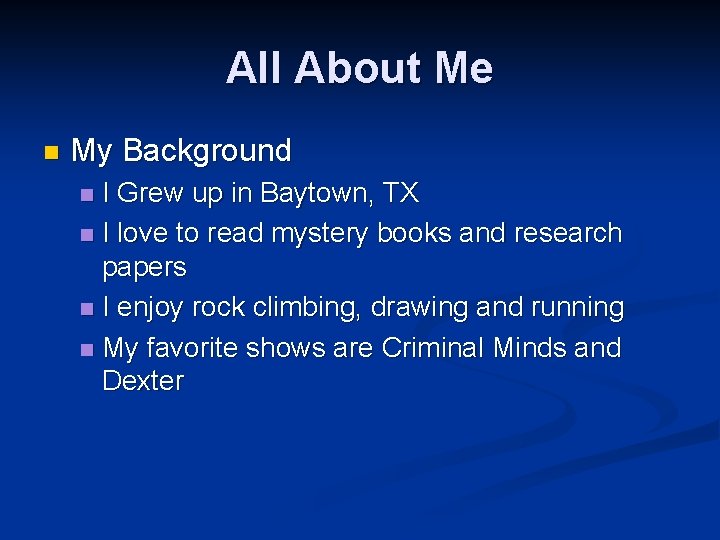 All About Me

My Background

I Grew up in Baytown, TX

I love to read mystery books and research papers

I enjoy rock climbing, drawing and running

My favorite shows are Criminal Minds and Dexter